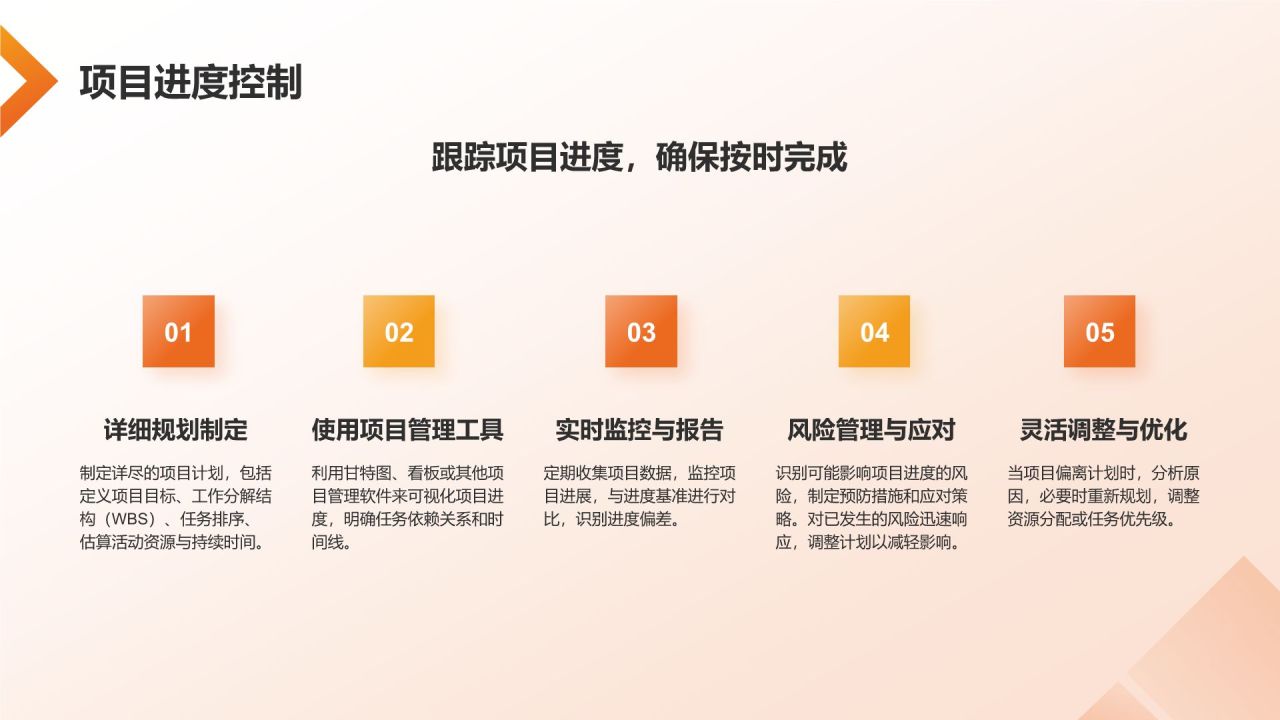 项目进度控制

跟踪项目进度，确保按时完成

01

详细规划制定

制定详尽的项目计划，包括定义项目目标、工作分解结构（WBS）、任务排序、估算活动资源与持续时间。

02

使用项目管理工具

利用甘特图、看板或其他项目管理软件来可视化项目进度，明确任务依赖关系和时间线。

03

实时监控与报告

定期收集项目数据，监控项目进展，与进度基准进行对比，识别进度偏差。

04

风险管理与应对

识别可能影响项目进度的风险，制定预防措施和应对策略。对已发生的风险迅速响应，调整计划以减轻影响。

05

灵活调整与优化

当项目偏离计划时，分析原因，必要时重新规划，调整资源分配或任务优先级。